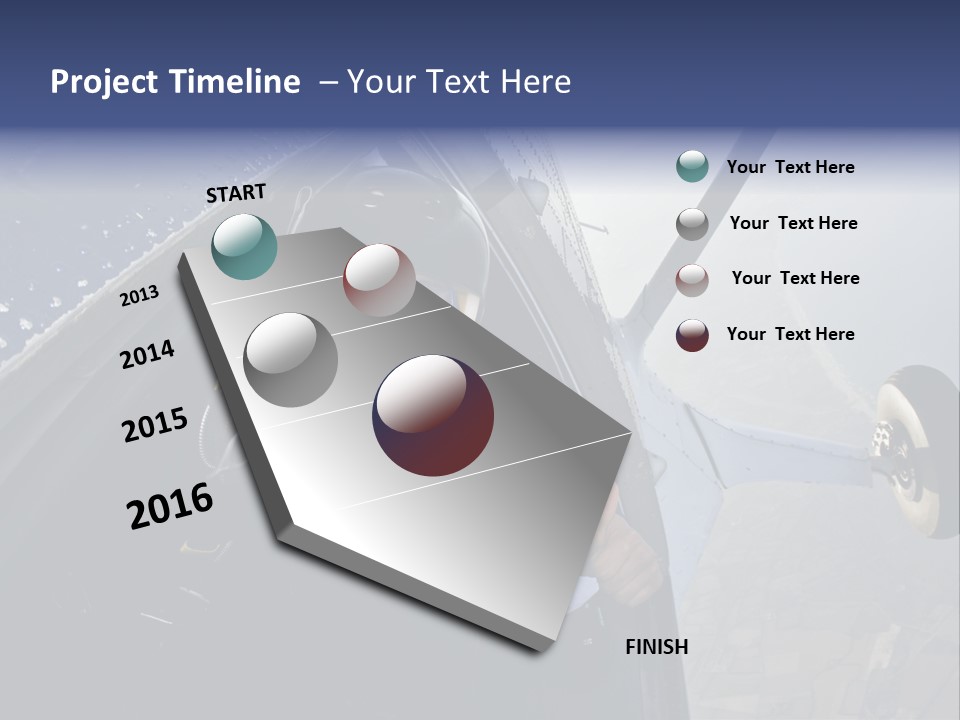 Project Timeline – Your Text Here

START

2013

2014

2015

2016

FINISH

Your Text Here

Your Text Here

Your Text Here

Your Text Here